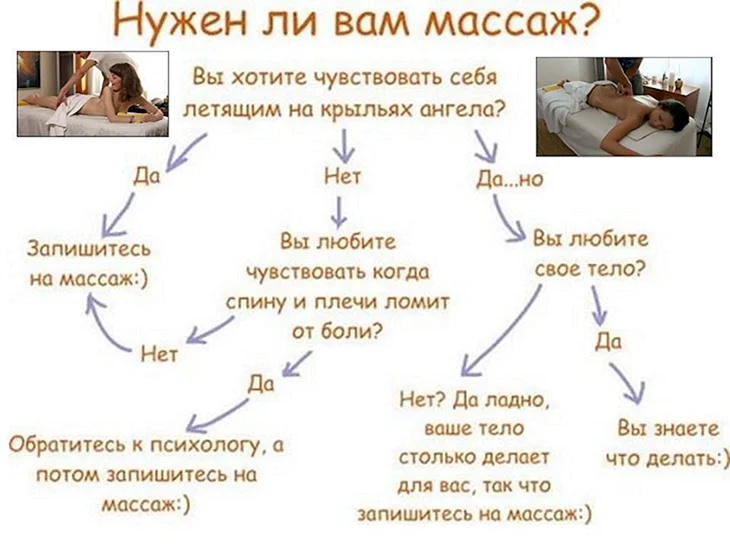 Нужен ли вам массаж?

Вы хотите чувствовать себя летящим на крыльях ангела?

Да

Нет

Да...но

Запишитесь на массаж:)

Вы любите чувствовать когда спину и плечи ломит от боли?

Вы любите свое тело?

Нет

Да

Да

Обратитесь к психологу, а потом запишитесь на массаж:)

Нет? Да ладно, ваше тело столько делает для вас, так что запишитесь на массаж:)

Вы знаете что делать:)